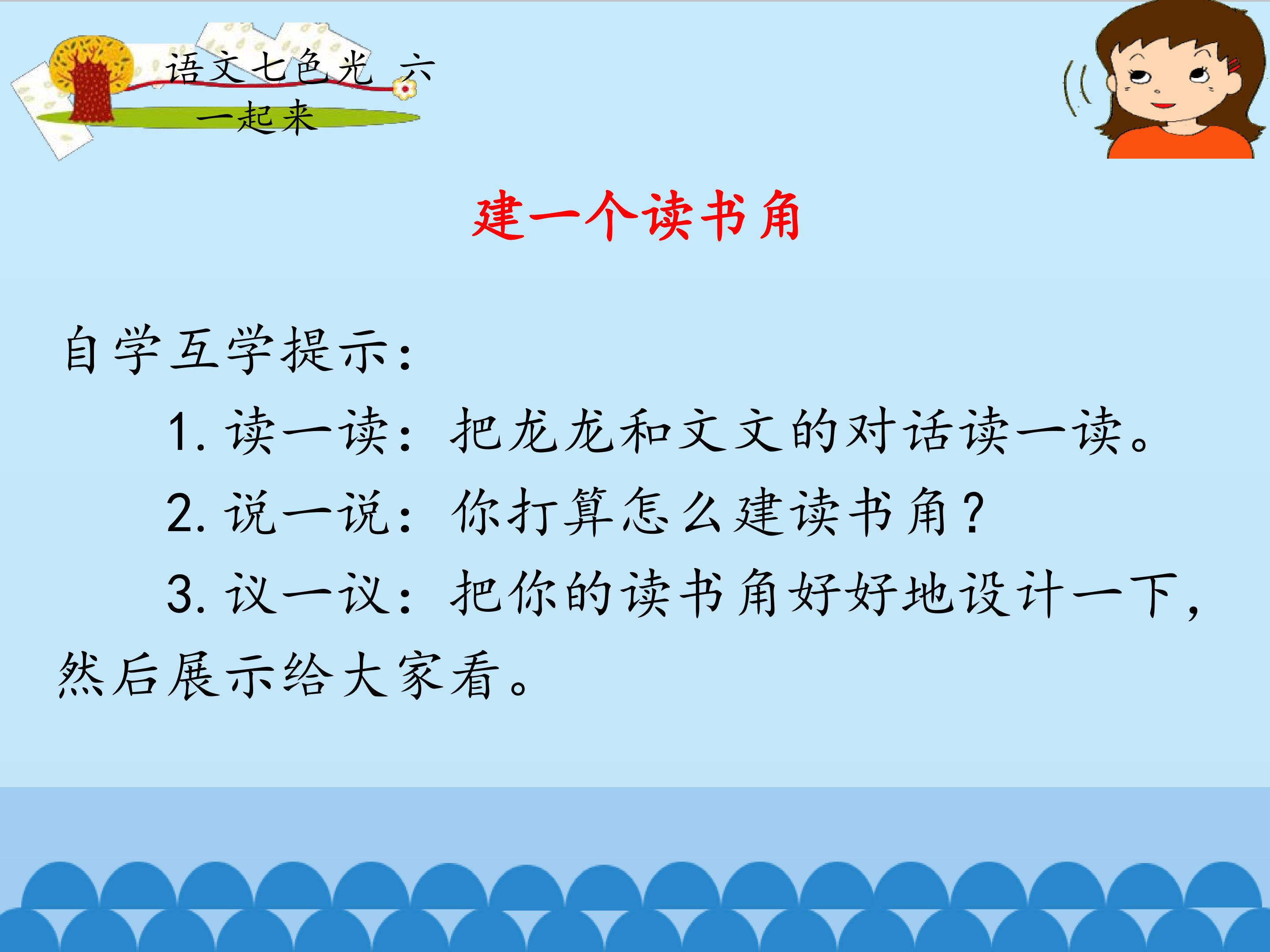 语文七色光 六

一起来

建一个读书角

自学互学提示：

1. 读一读：把龙龙和文文的对话读一读。

2. 说一说：你打算怎么建读书角？

3. 议一议：把你的读书角好好地设计一下，然后展示给大家看。